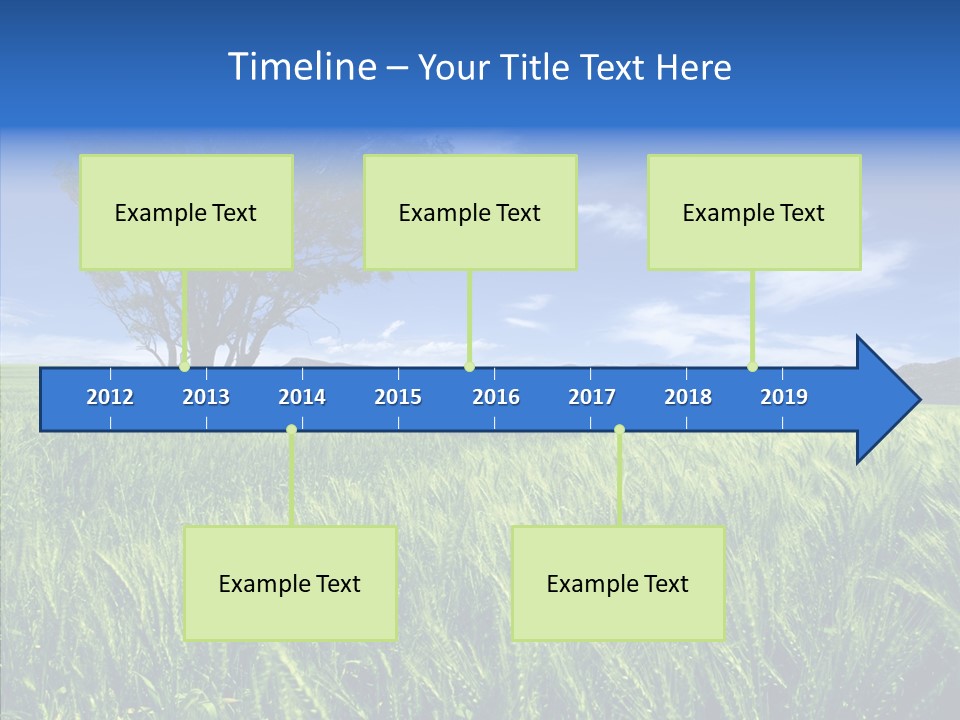 Timeline – Your Title Text Here

Example Text

Example Text

Example Text

2012 2013 2014 2015 2016 2017 2018 2019

Example Text

Example Text